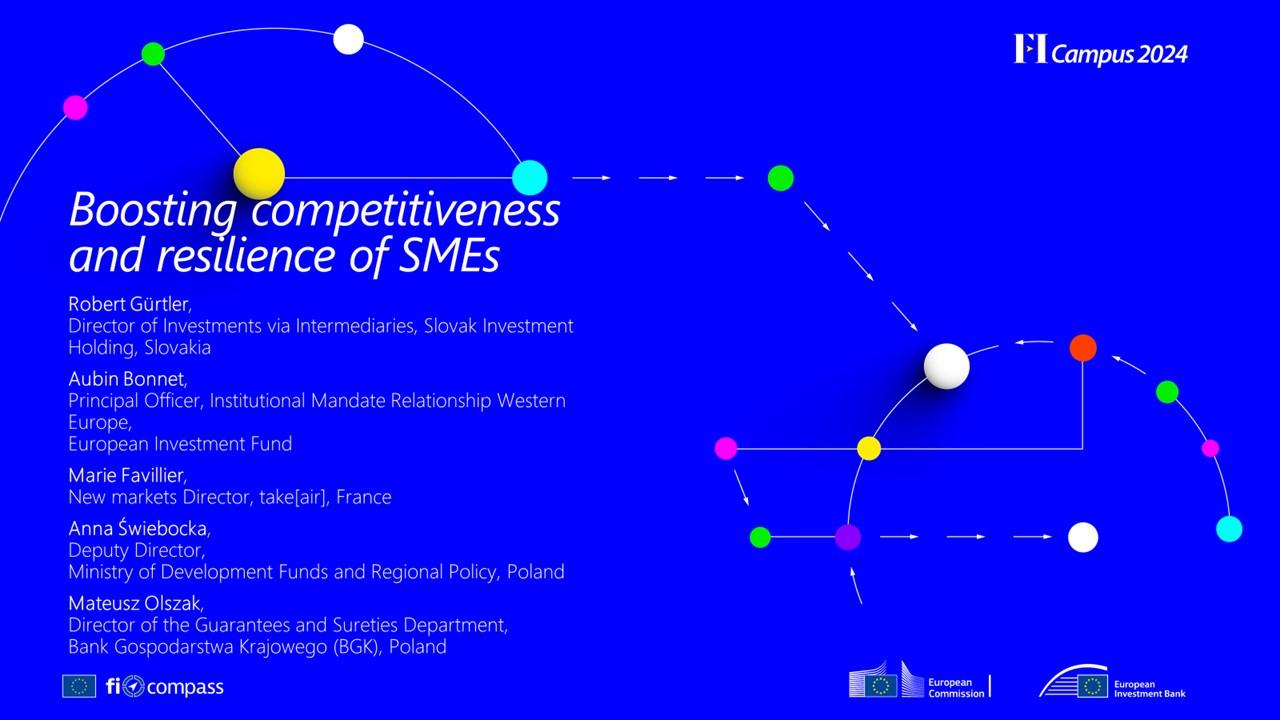 FI Campus 2024

Boosting competitiveness and resilience of SMEs

Robert Gürtler,
Director of Investments via Intermediaries, Slovak Investment Holding, Slovakia

Aubin Bonnet,
Principal Officer, Institutional Mandate Relationship Western Europe,
European Investment Fund

Marie Favillier,
New markets Director, take[air], France

Anna Świebocka,
Deputy Director,
Ministry of Development Funds and Regional Policy, Poland

Mateusz Olszak,
Director of the Guarantees and Sureties Department,
Bank Gospodarstwa Krajowego (BGK), Poland

fi compass

European Commission

European Investment Bank